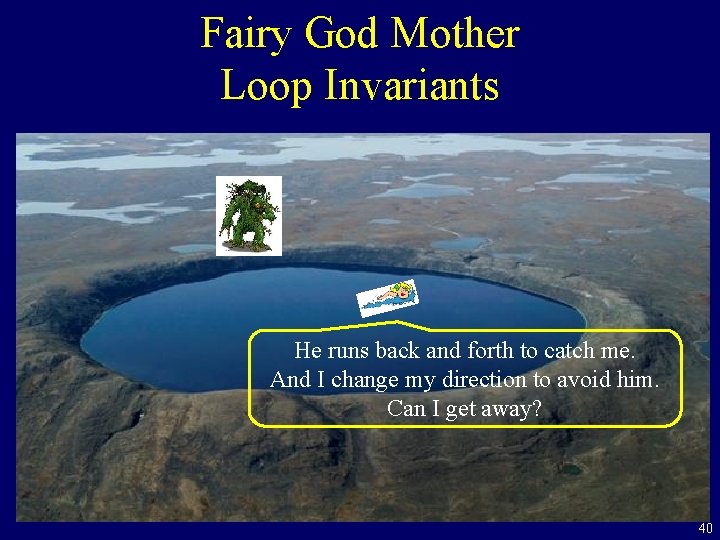 Fairy God Mother
Loop Invariants

He runs back and forth to catch me.
And I change my direction to avoid him.
Can I get away?

40